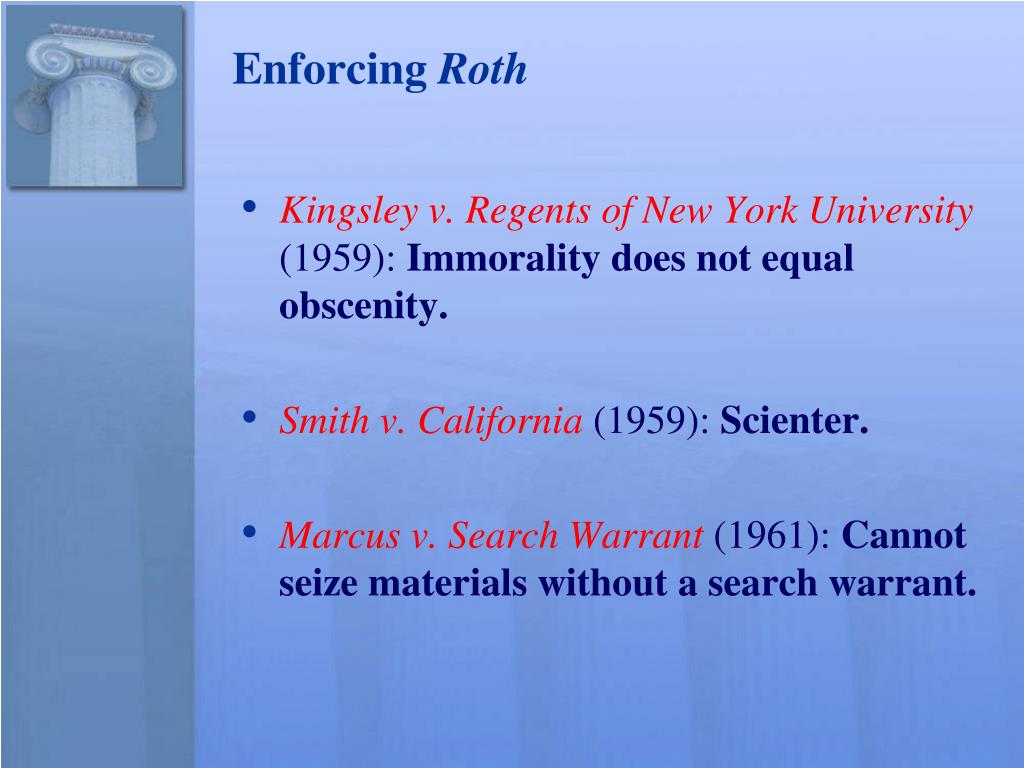 Enforcing Roth

• Kingsley v. Regents of New York University (1959): Immorality does not equal obscenity.

• Smith v. California (1959): Scienter.

• Marcus v. Search Warrant (1961): Cannot seize materials without a search warrant.